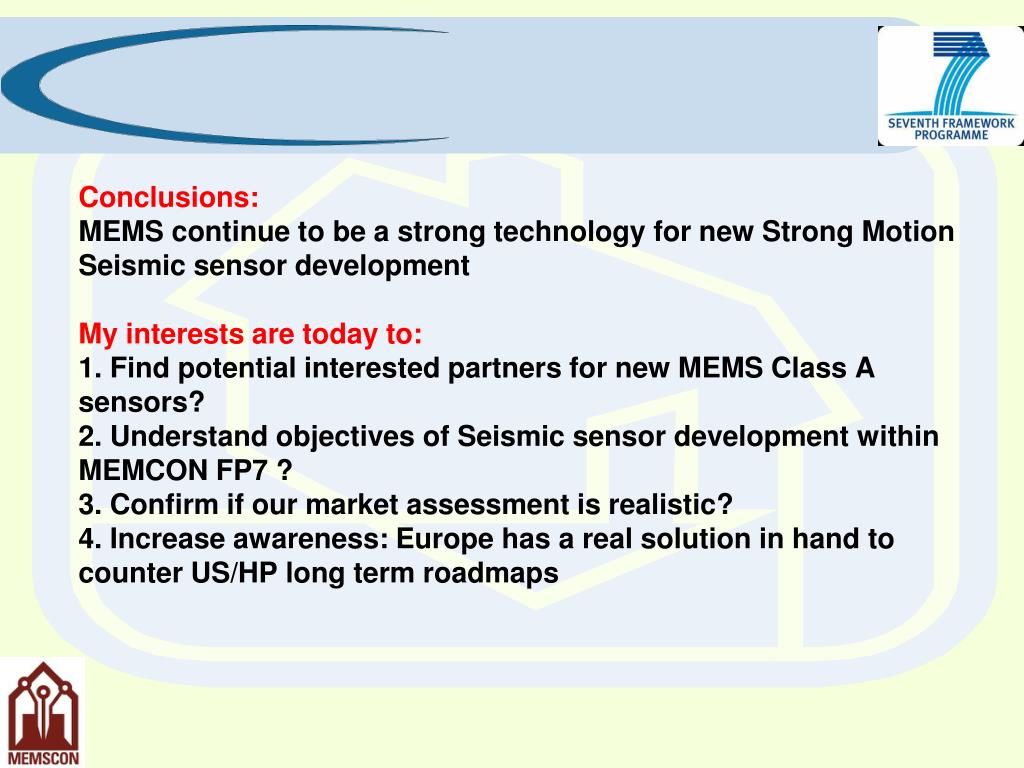 SEVENTH FRAMEWORK PROGRAMME

Conclusions:
MEMS continue to be a strong technology for new Strong Motion Seismic sensor development

My interests are today to:
1. Find potential interested partners for new MEMS Class A sensors?
2. Understand objectives of Seismic sensor development within MEMCON FP7 ?
3. Confirm if our market assessment is realistic?
4. Increase awareness: Europe has a real solution in hand to counter US/HP long term roadmaps

MEMSCON